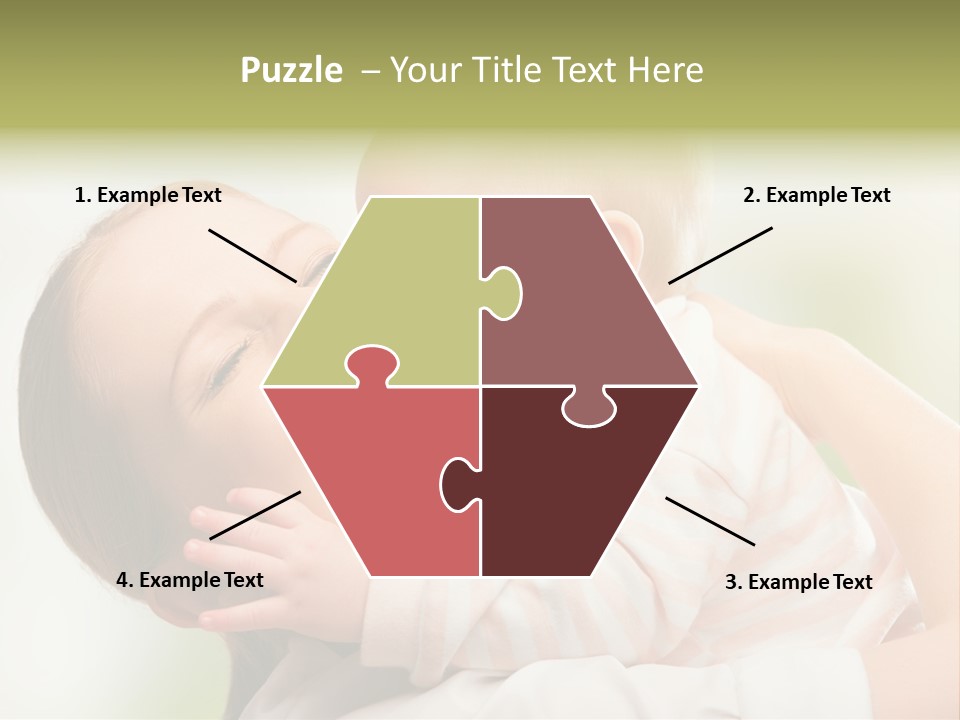 Puzzle – Your Title Text Here

1. Example Text

2. Example Text

4. Example Text

3. Example Text